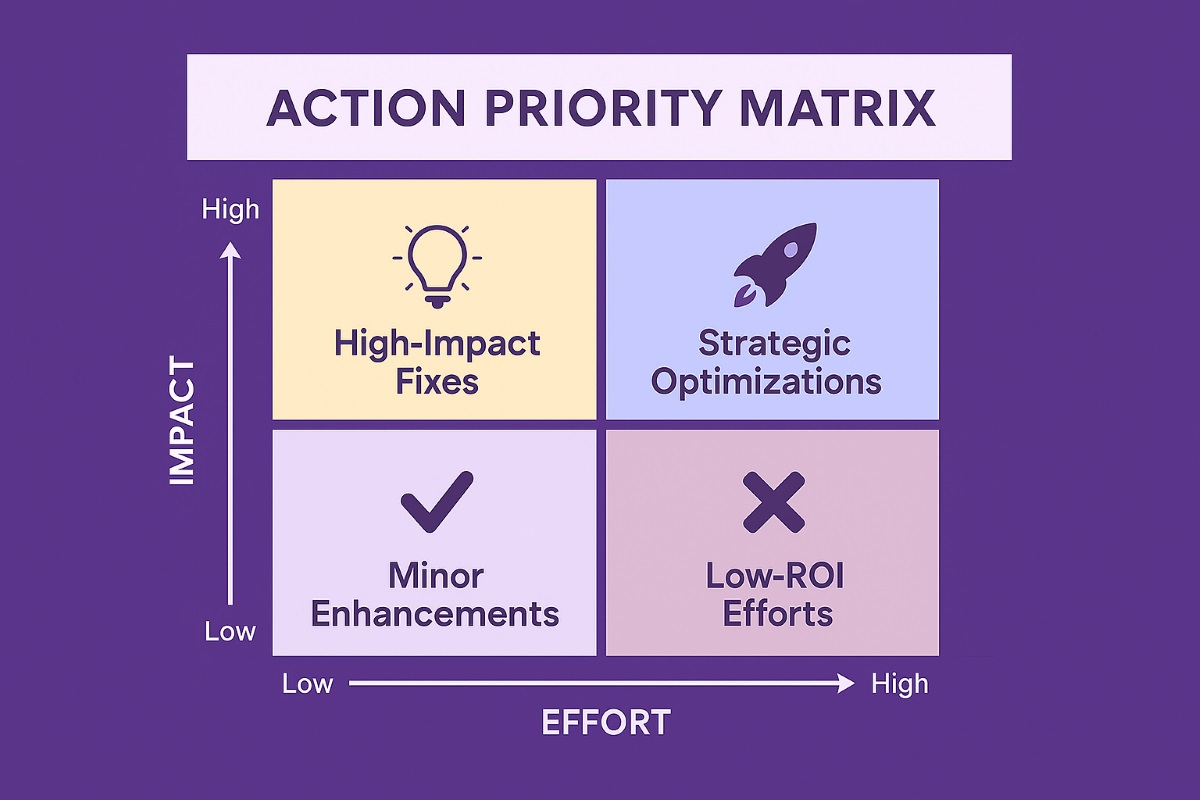 ACTION PRIORITY MATRIX

High

IMPACT

Low

High-Impact Fixes

Strategic Optimizations

Minor Enhancements

Low-ROI Efforts

Low

High

EFFORT